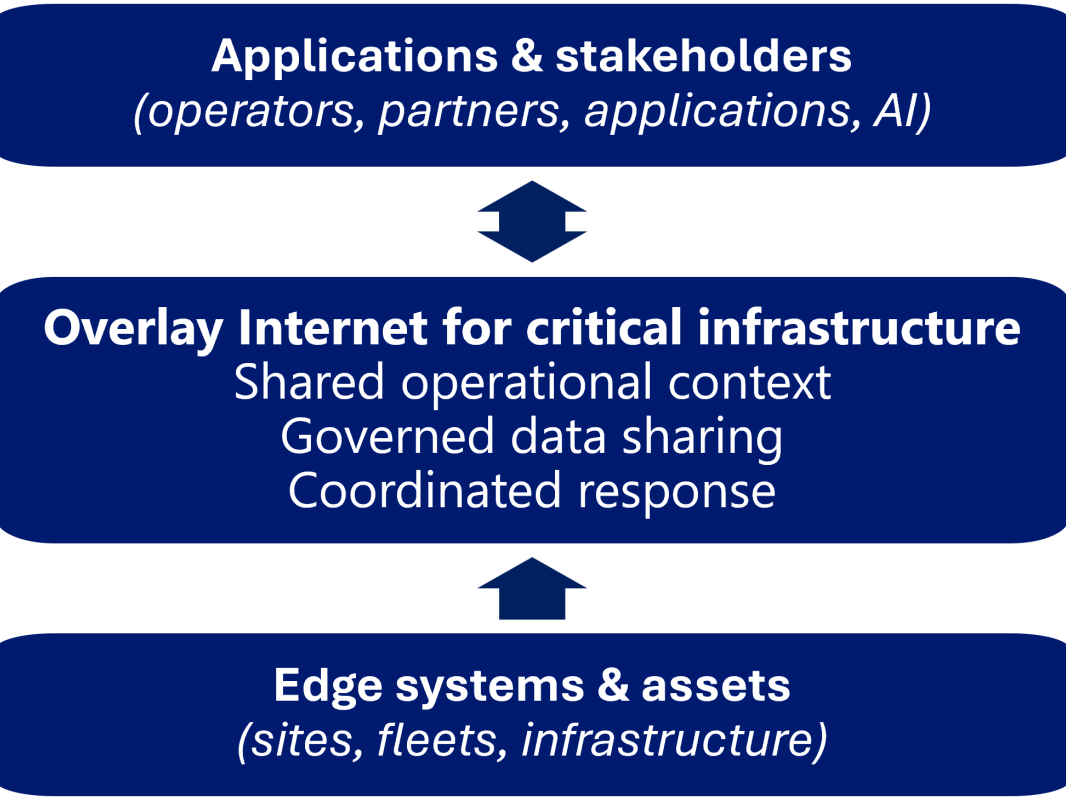 Applications & stakeholders
(operators, partners, applications, AI)

Overlay Internet for critical infrastructure
Shared operational context
Governed data sharing
Coordinated response

Edge systems & assets
(sites, fleets, infrastructure)